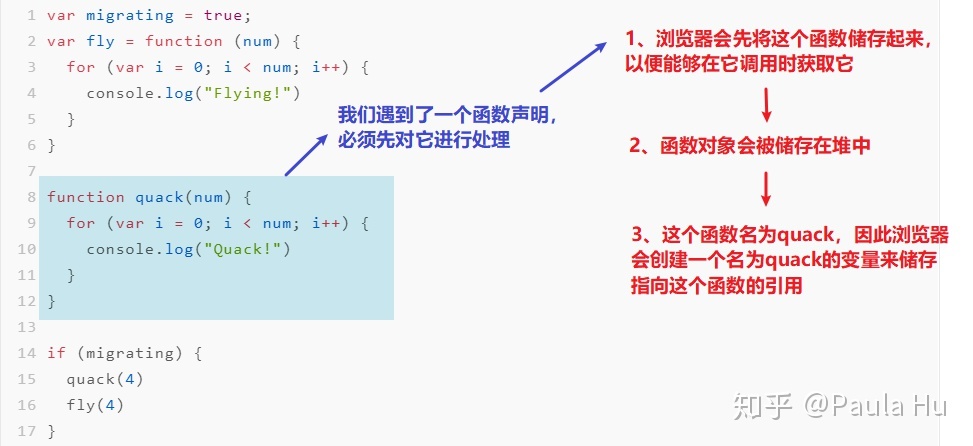 1 var migrating = true;
2 var fly = function (num) {
3   for (var i = 0; i < num; i++) {
4     console.log("Flying!")
5   }
6 }
7
8 function quack(num) {
9   for (var i = 0; i < num; i++) {
10     console.log("Quack!")
11   }
12 }
13
14 if (migrating) {
15   quack(4)
16   fly(4)
17 }

我们遇到了一个函数声明，必须先对它进行处理

1、浏览器会先将这个函数储存起来，以便能够在它调用时获取它

2、函数对象会被储存在堆中

3、这个函数名为quack，因此浏览器会创建一个名为quack的变量来储存指向这个函数的引用

知乎 @Paula Hu